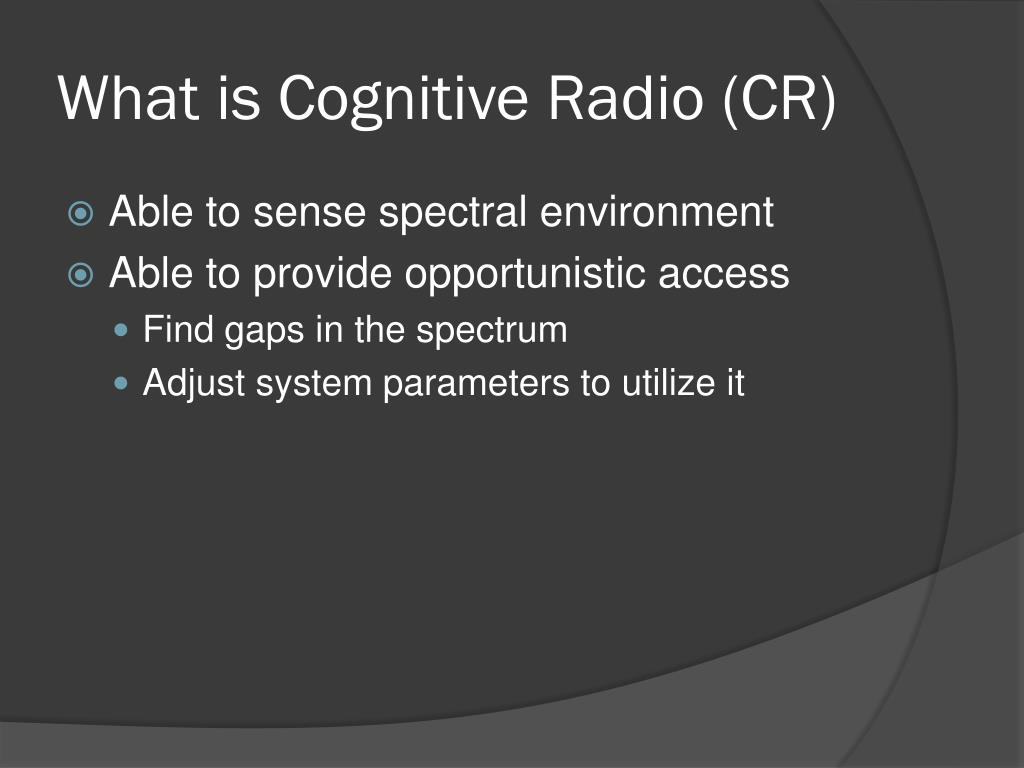 What is Cognitive Radio (CR)

Able to sense spectral environment
Able to provide opportunistic access
Find gaps in the spectrum
Adjust system parameters to utilize it